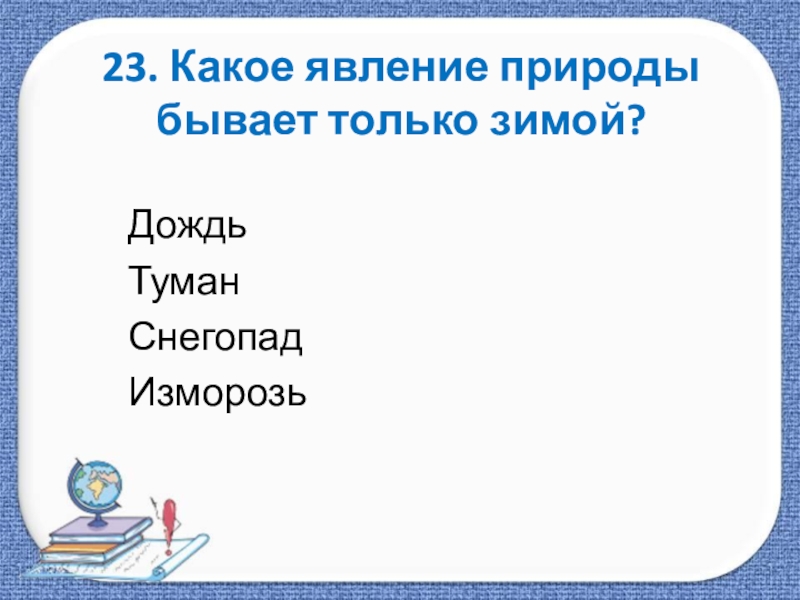 23. Какое явление природы бывает только зимой?

Дождь
Туман
Снегопад
Изморозь